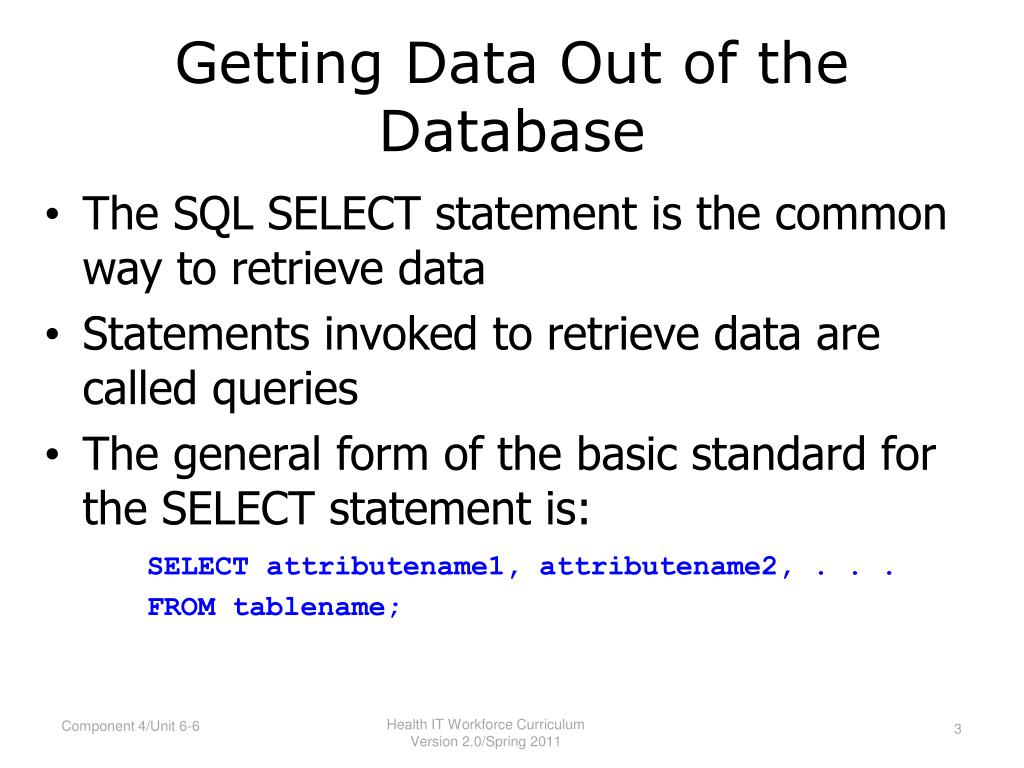 Getting Data Out of the Database

• The SQL SELECT statement is the common way to retrieve data
• Statements invoked to retrieve data are called queries
• The general form of the basic standard for the SELECT statement is:

SELECT attributename1, attributename2, . . .
FROM tablename;

Component 4/Unit 6-6

Health IT Workforce Curriculum
Version 2.0/Spring 2011

3